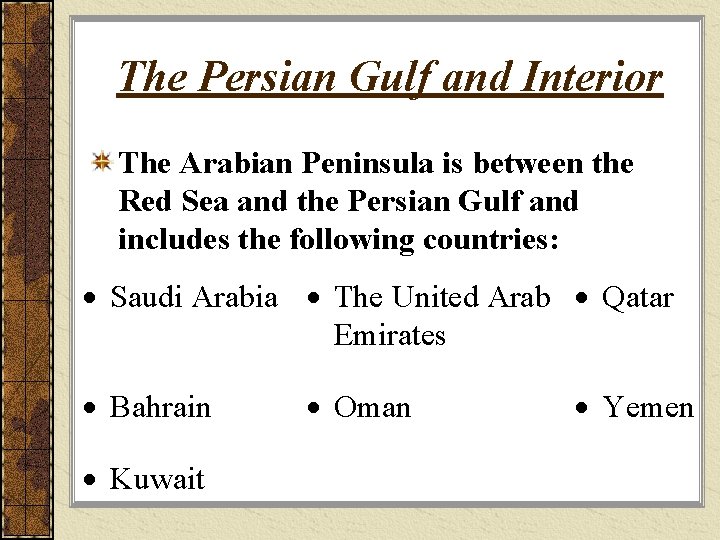 The Persian Gulf and Interior

The Arabian Peninsula is between the Red Sea and the Persian Gulf and includes the following countries:

• Saudi Arabia
• Bahrain
• Kuwait

• The United Arab Emirates
• Oman

• Qatar
• Yemen